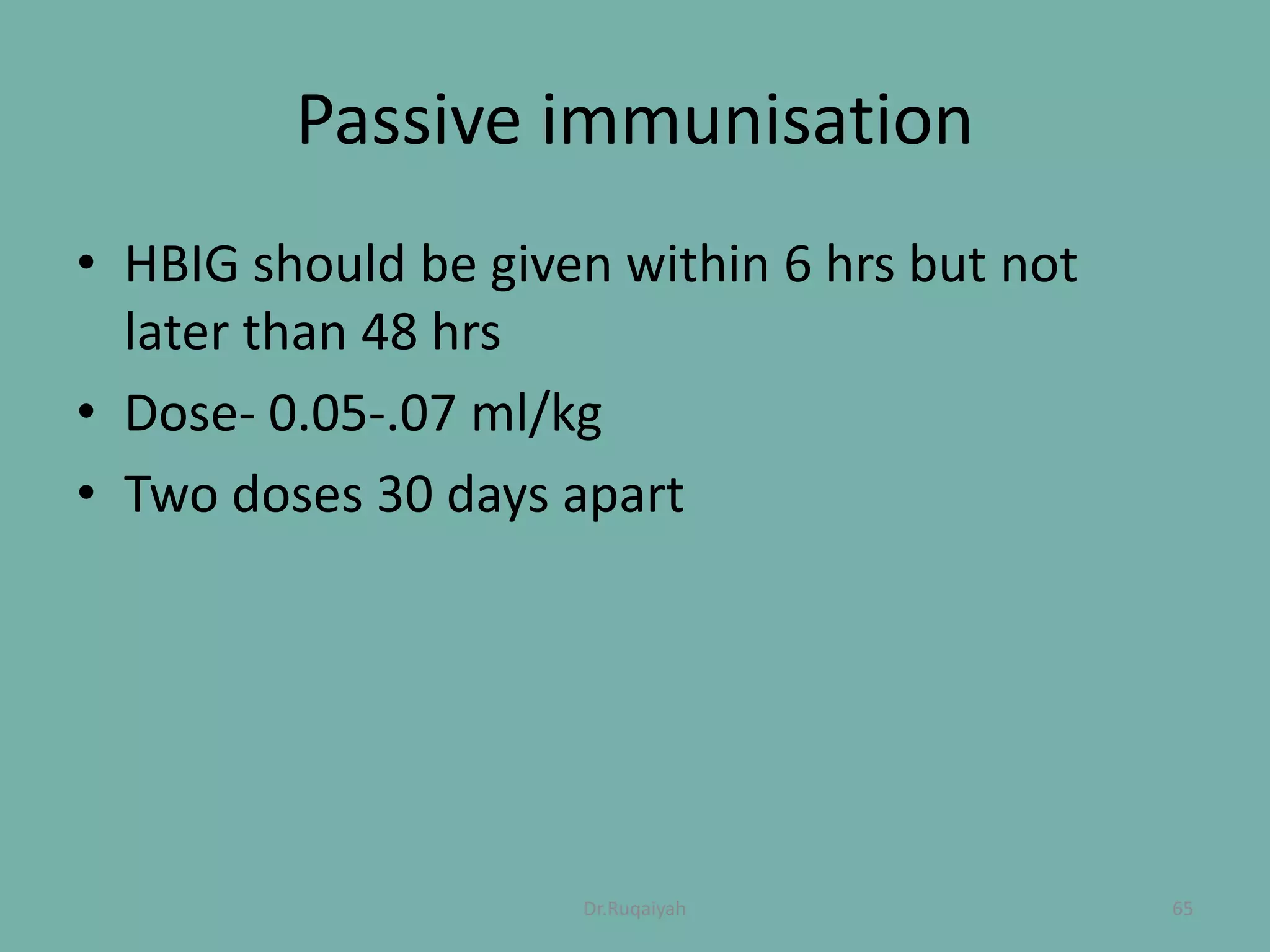 Passive immunisation

• HBIG should be given within 6 hrs but not later than 48 hrs
• Dose- 0.05-.07 ml/kg
• Two doses 30 days apart

Dr.Ruqaiyah

65